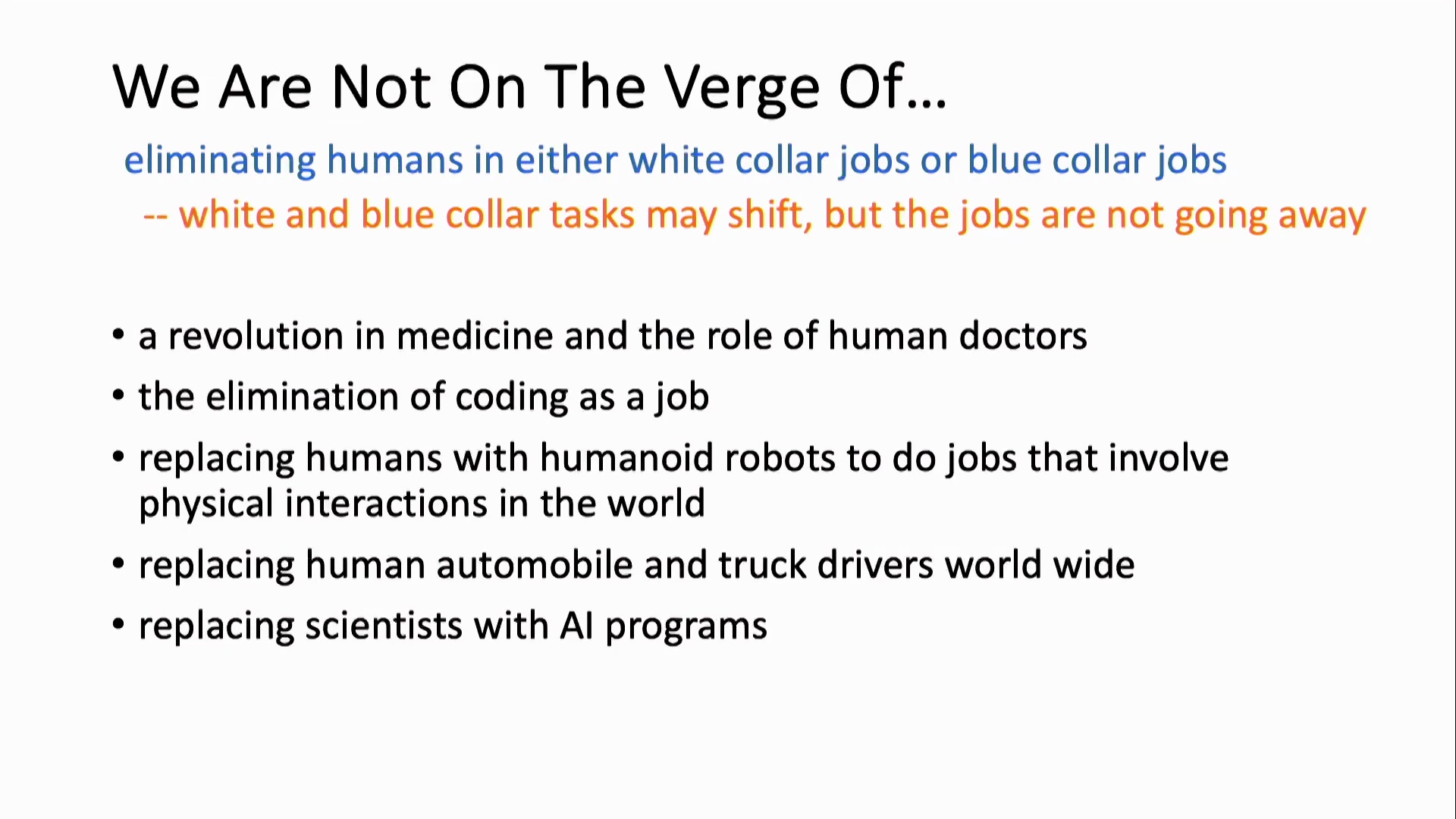 We Are Not On The Verge Of…

eliminating humans in either white collar jobs or blue collar jobs

-- white and blue collar tasks may shift, but the jobs are not going away

• a revolution in medicine and the role of human doctors
• the elimination of coding as a job
• replacing humans with humanoid robots to do jobs that involve physical interactions in the world
• replacing human automobile and truck drivers world wide
• replacing scientists with AI programs